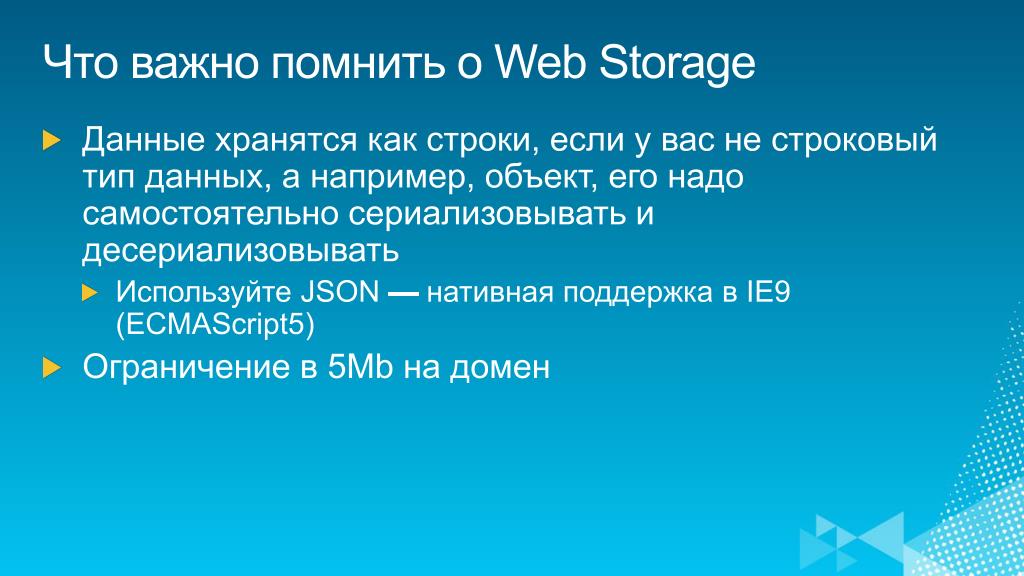 Что важно помнить о Web Storage

Данные хранятся как строки, если у вас не строковый тип данных, а например, объект, его надо самостоятельно сериализовывать и десериализовывать

Используйте JSON — нативная поддержка в IE9 (ECMAScript5)

Ограничение в 5Mb на домен